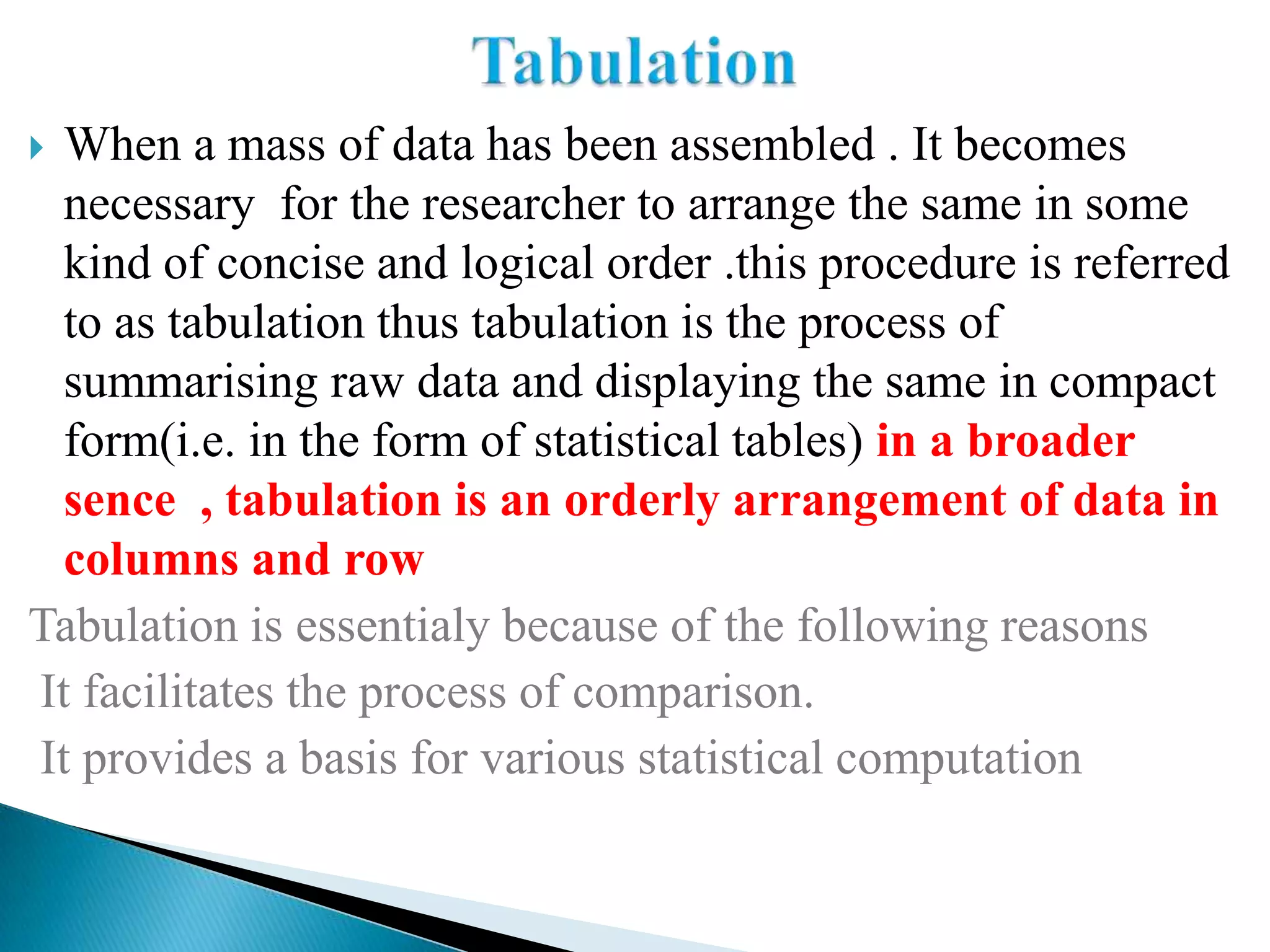 Tabulation

When a mass of data has been assembled . It becomes necessary for the researcher to arrange the same in some kind of concise and logical order .this procedure is referred to as tabulation thus tabulation is the process of summarising raw data and displaying the same in compact form(i.e. in the form of statistical tables) in a broader sence , tabulation is an orderly arrangement of data in columns and row

Tabulation is essentialy because of the following reasons

It facilitates the process of comparison.

It provides a basis for various statistical computation